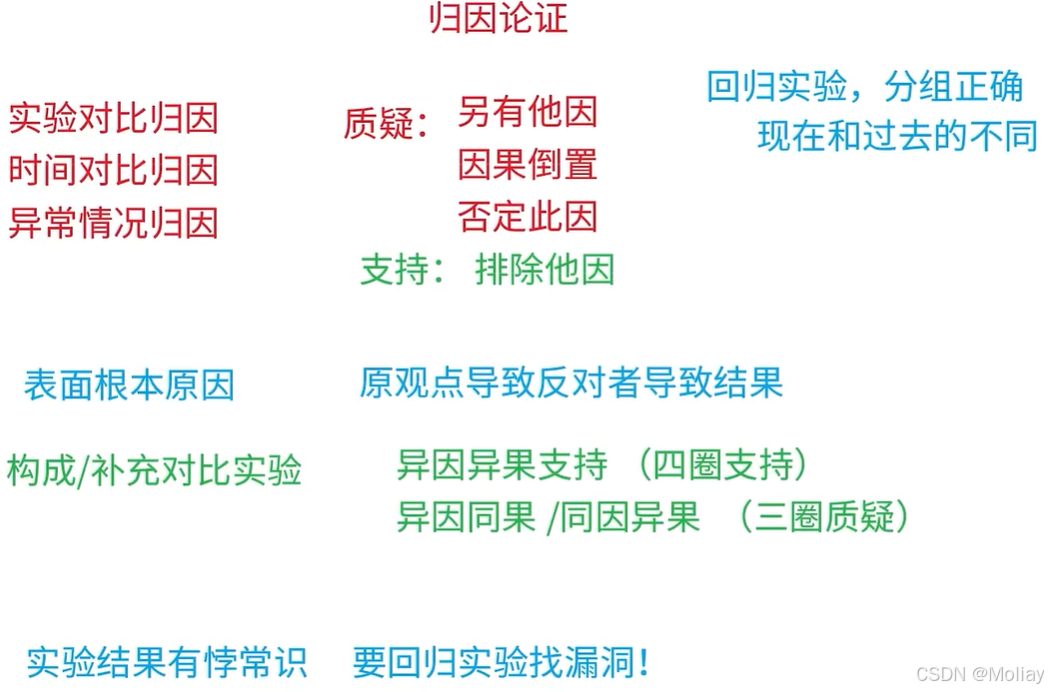 归因论证

实验对比归因
时间对比归因
异常情况归因

质疑： 另有他因
因果倒置
否定此因
支持： 排除他因

回归实验，分组正确
现在和过去的不同

表面根本原因

原观点导致反对者导致结果

构成/补充对比实验

异因异果支持 （四圈支持）
异因同果 /同因异果 （三圈质疑）

实验结果有悖常识 要回归实验找漏洞！

CSDN @Moliay